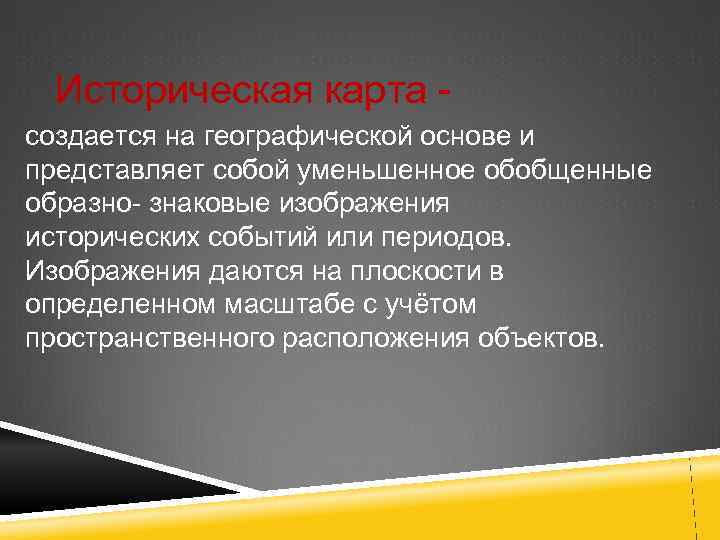 Историческая карта -

создается на географической основе и представляет собой уменьшенное обобщенные образно- знаковые изображения исторических событий или периодов. Изображения даются на плоскости в определенном масштабе с учётом пространственного расположения объектов.